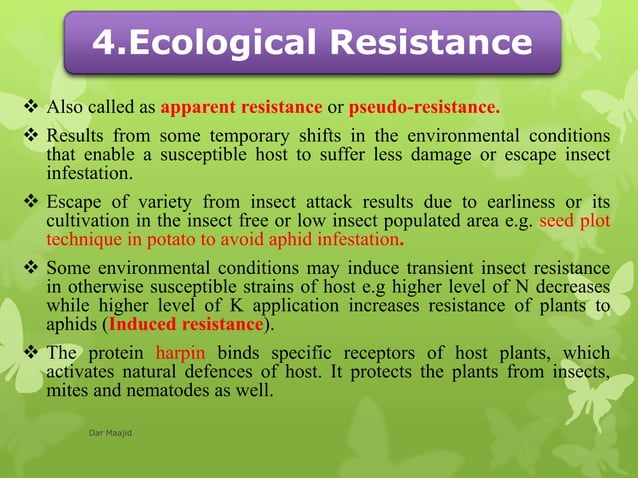 4.Ecological Resistance

❖ Also called as apparent resistance or pseudo-resistance.

❖ Results from some temporary shifts in the environmental conditions that enable a susceptible host to suffer less damage or escape insect infestation.

❖ Escape of variety from insect attack results due to earliness or its cultivation in the insect free or low insect populated area e.g. seed plot technique in potato to avoid aphid infestation.

❖ Some environmental conditions may induce transient insect resistance in otherwise susceptible strains of host e.g higher level of N decreases while higher level of K application increases resistance of plants to aphids (Induced resistance).

❖ The protein harpin binds specific receptors of host plants, which activates natural defences of host. It protects the plants from insects, mites and nematodes as well.

Dar Maajid